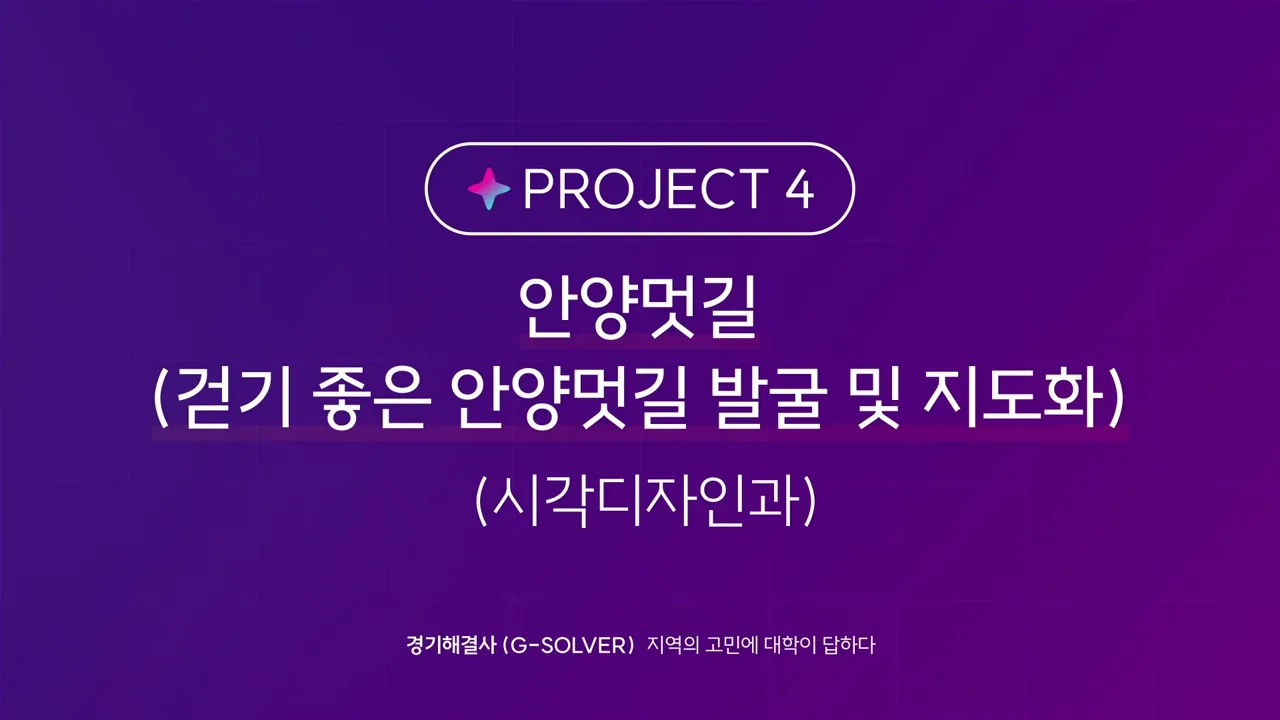 PROJECT 4

안양멋길
(걷기 좋은 안양멋길 발굴 및 지도화)

(시각디자인과)

경기해결사 (G-SOLVER) 지역의 고민에 대학이 답하다